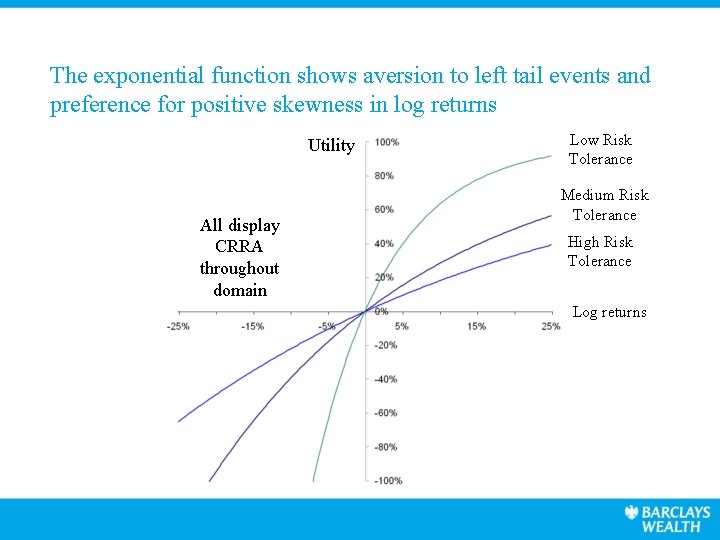 The exponential function shows aversion to left tail events and preference for positive skewness in log returns

Utility

100%
80%
60%
40%
20%
0%
-20%
-40%
-60%
-80%
-100%

-25% -15% -5% 5% 15% 25%

Low Risk Tolerance

Medium Risk Tolerance

High Risk Tolerance

Log returns

All display CRRA throughout domain

BARCLAYS WEALTH